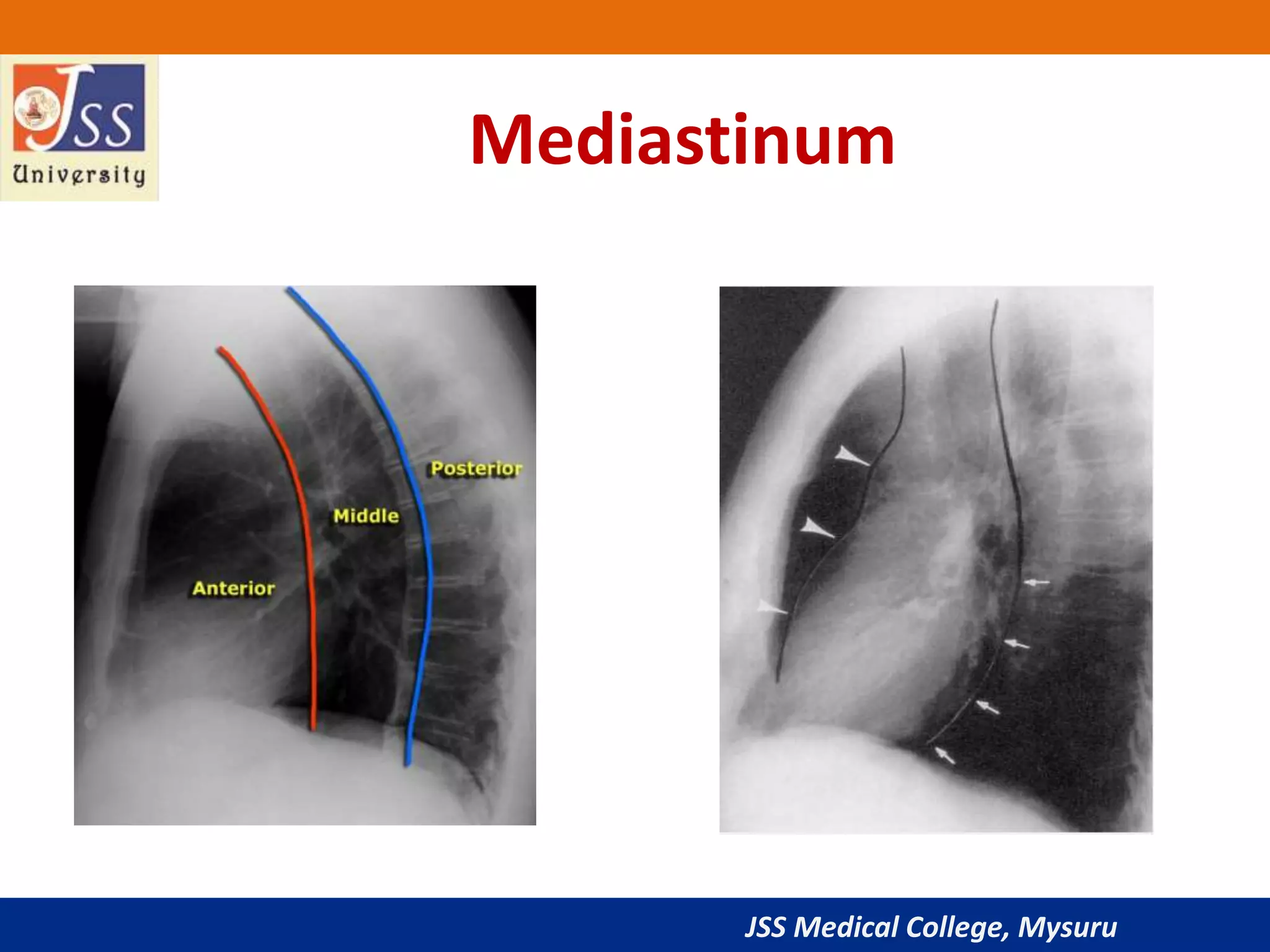 JSS University

Mediastinum

Posterior

Middle

Anterior

JSS Medical College, Mysuru